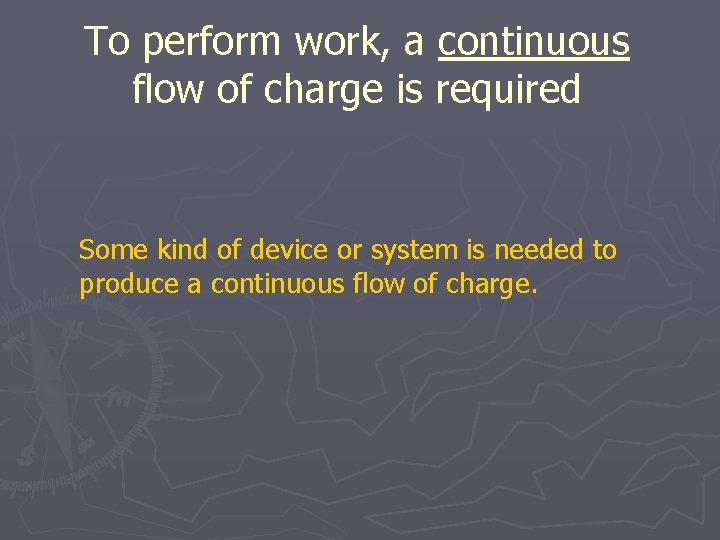 To perform work, a continuous flow of charge is required

Some kind of device or system is needed to produce a continuous flow of charge.